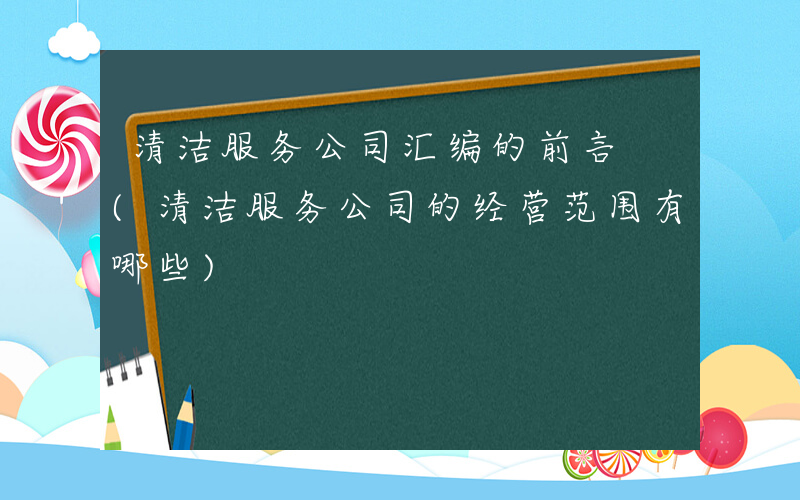 清洁服务公司汇编的前言(清洁服务公司的经营范围有哪些)